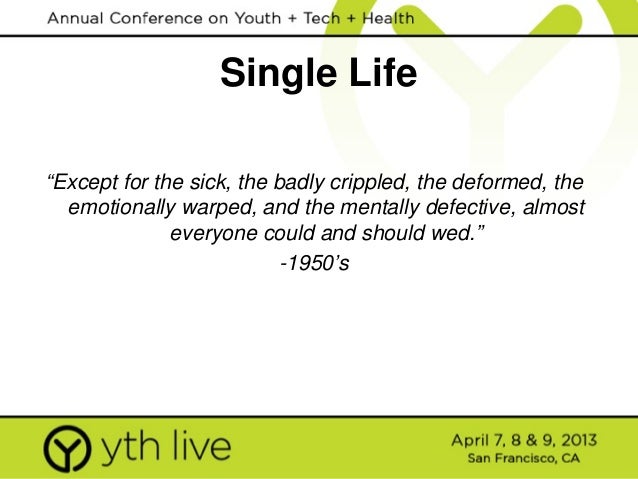 Annual Conference on Youth + Tech + Health

Single Life

“Except for the sick, the badly crippled, the deformed, the emotionally warped, and the mentally defective, almost everyone could and should wed.”

-1950’s

yth live

April 7, 8 & 9, 2013
San Francisco, CA